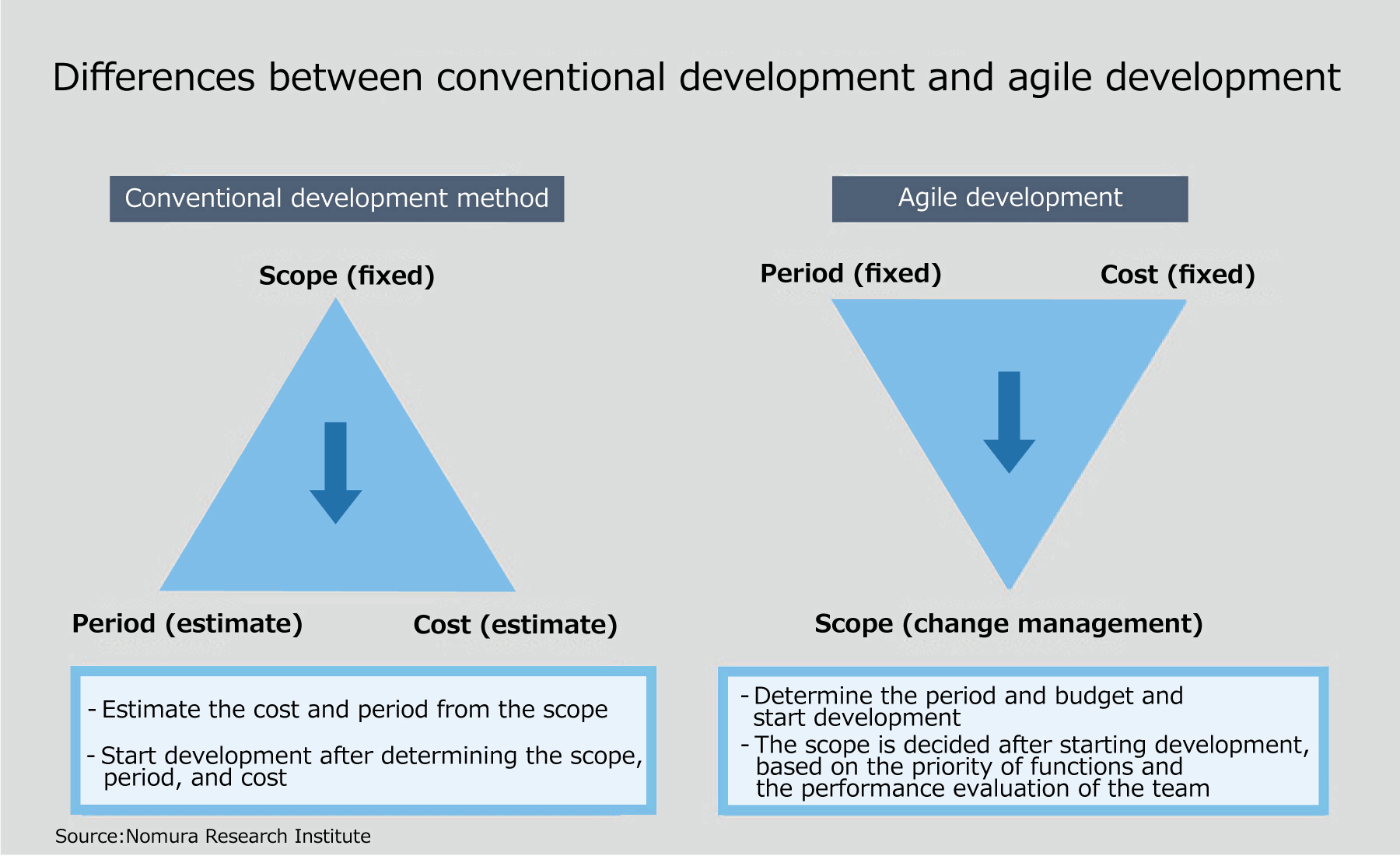 Differences between conventional development and agile development

Conventional development method

Scope (fixed)

Period (estimate)

Cost (estimate)

- Estimate the cost and period from the scope

- Start development after determining the scope, period, and cost

Agile development

Period (fixed)

Cost (fixed)

Scope (change management)

- Determine the period and budget and start development

- The scope is decided after starting development, based on the priority of functions and the performance evaluation of the team

Source:Nomura Research Institute